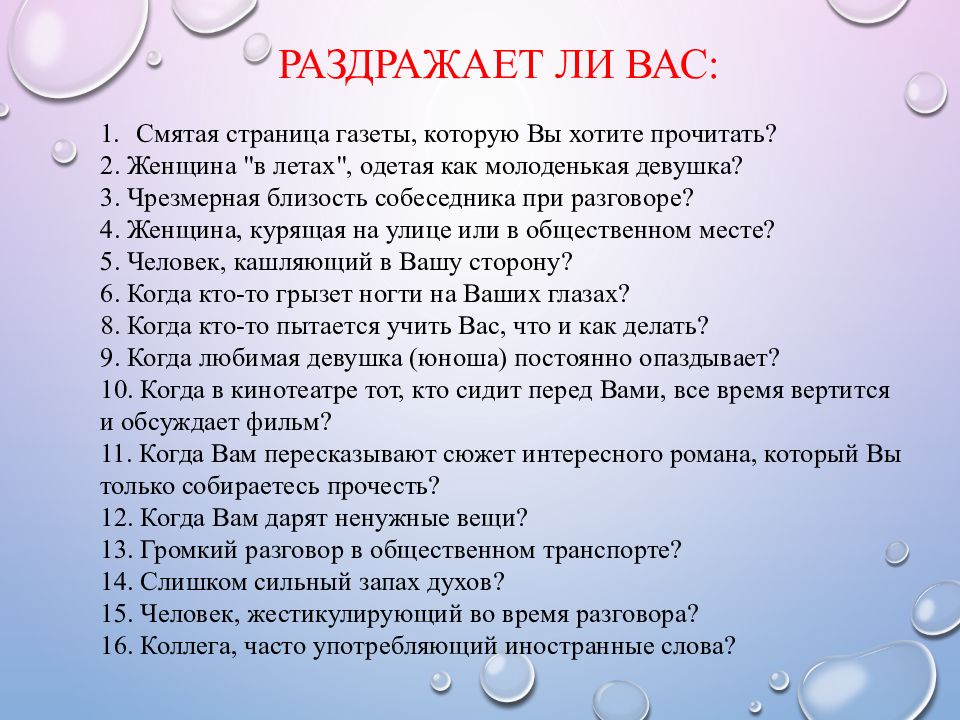 РАЗДРАЖАЕТ ЛИ ВАС:

1. Смятая страница газеты, которую Вы хотите прочитать?
2. Женщина "в летах", одетая как молоденькая девушка?
3. Чрезмерная близость собеседника при разговоре?
4. Женщина, курящая на улице или в общественном месте?
5. Человек, кашляющий в Вашу сторону?
6. Когда кто-то грызет ногти на Ваших глазах?
8. Когда кто-то пытается учить Вас, что и как делать?
9. Когда любимая девушка (юноша) постоянно опаздывает?
10. Когда в кинотеатре тот, кто сидит перед Вами, все время вертится и обсуждает фильм?
11. Когда Вам пересказывают сюжет интересного романа, который Вы только собираетесь прочесть?
12. Когда Вам дарят ненужные вещи?
13. Громкий разговор в общественном транспорте?
14. Слишком сильный запах духов?
15. Человек, жестикулирующий во время разговора?
16. Коллега, часто употребляющий иностранные слова?